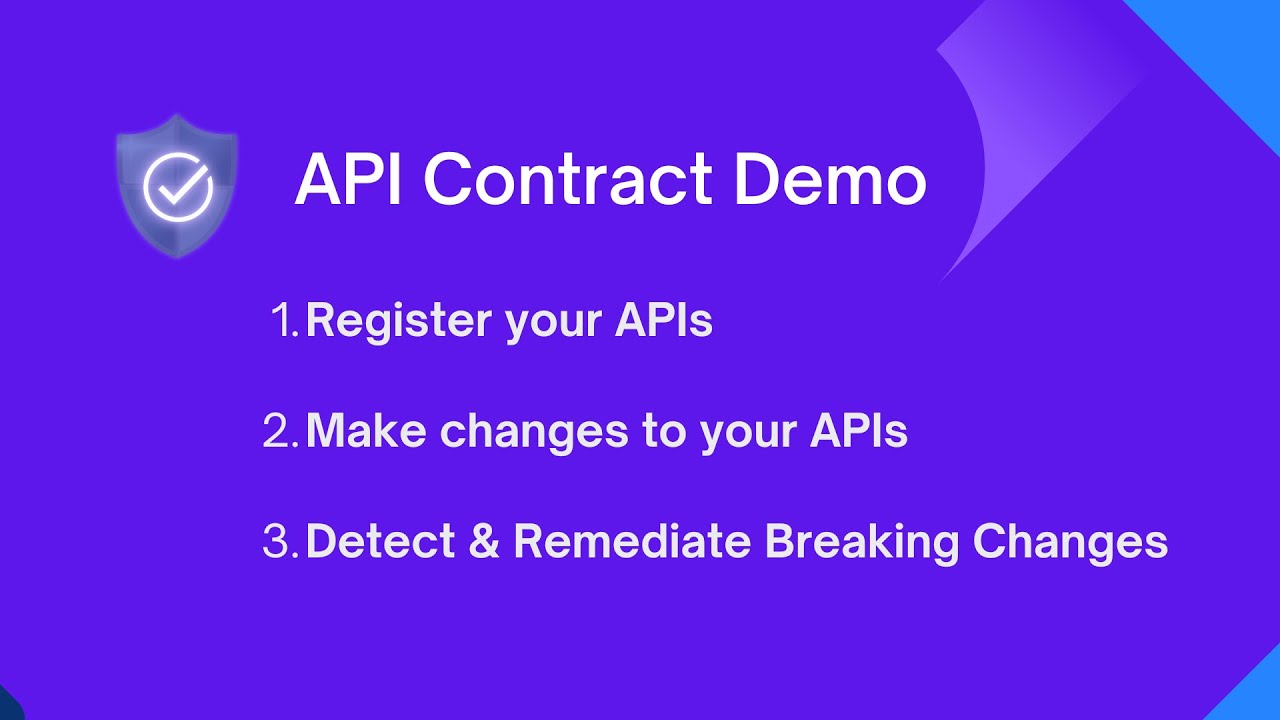 API Contract Demo

1. Register your APIs

2. Make changes to your APIs

3. Detect & Remediate Breaking Changes